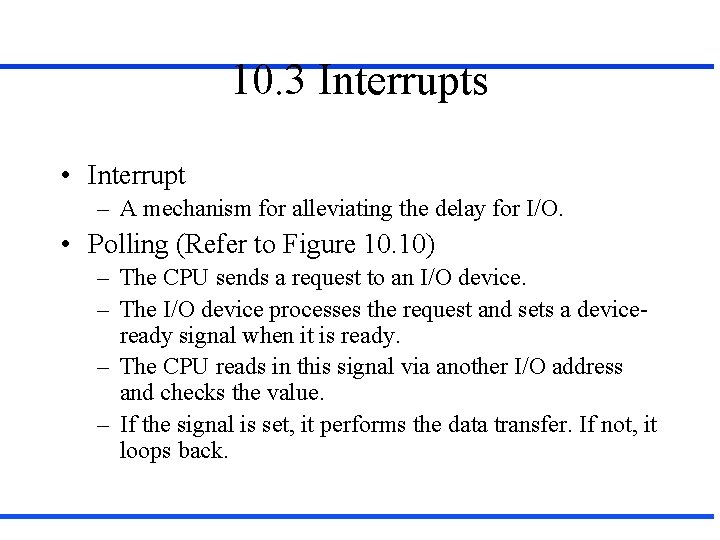 10.3 Interrupts

• Interrupt
– A mechanism for alleviating the delay for I/O.

• Polling (Refer to Figure 10.10)
– The CPU sends a request to an I/O device.
– The I/O device processes the request and sets a device-ready signal when it is ready.
– The CPU reads in this signal via another I/O address and checks the value.
– If the signal is set, it performs the data transfer. If not, it loops back.